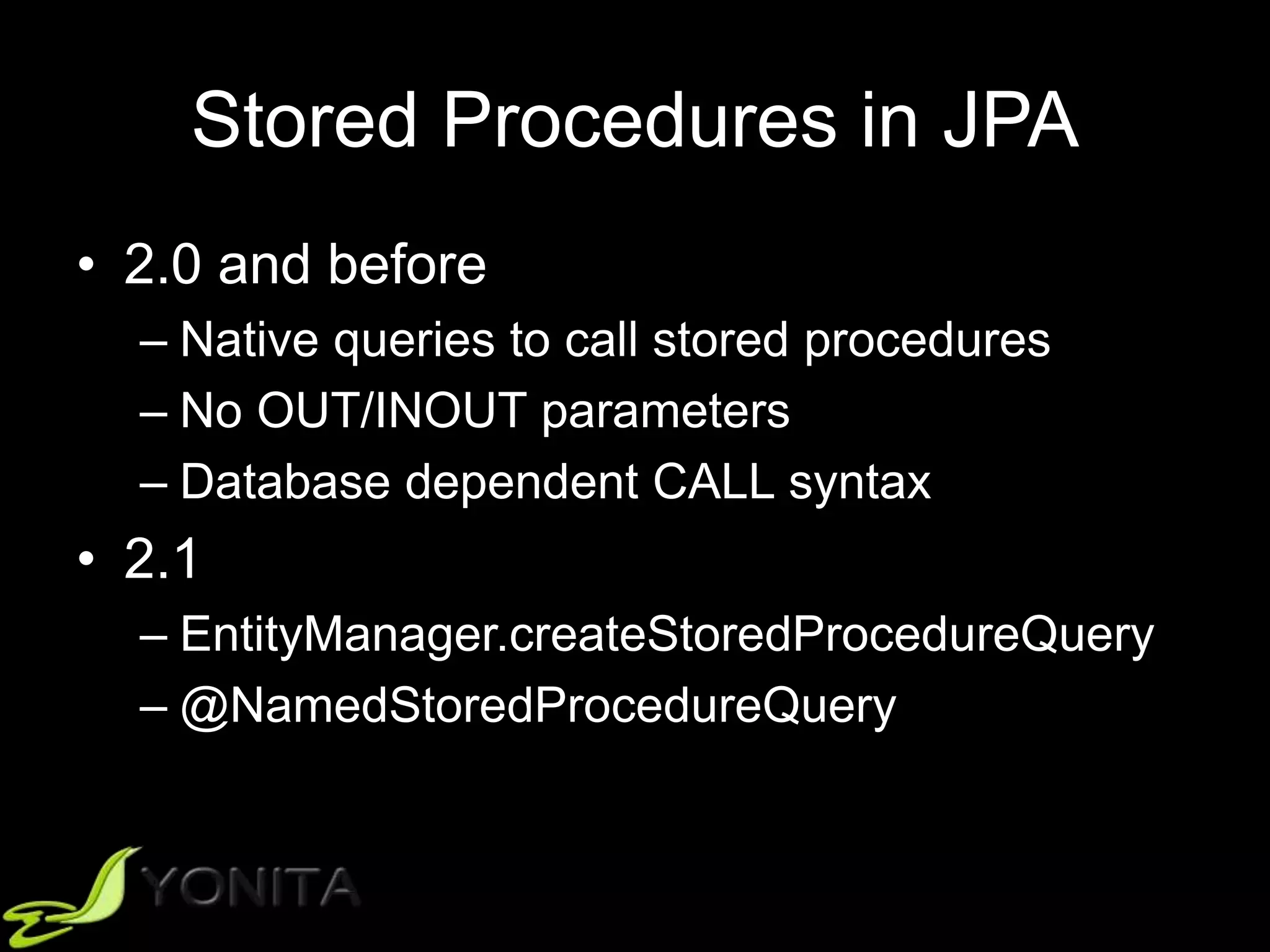 Stored Procedures in JPA

• 2.0 and before
 – Native queries to call stored procedures
 – No OUT/INOUT parameters
 – Database dependent CALL syntax
• 2.1
 – EntityManager.createStoredProcedureQuery
 – @NamedStoredProcedureQuery

YONITA